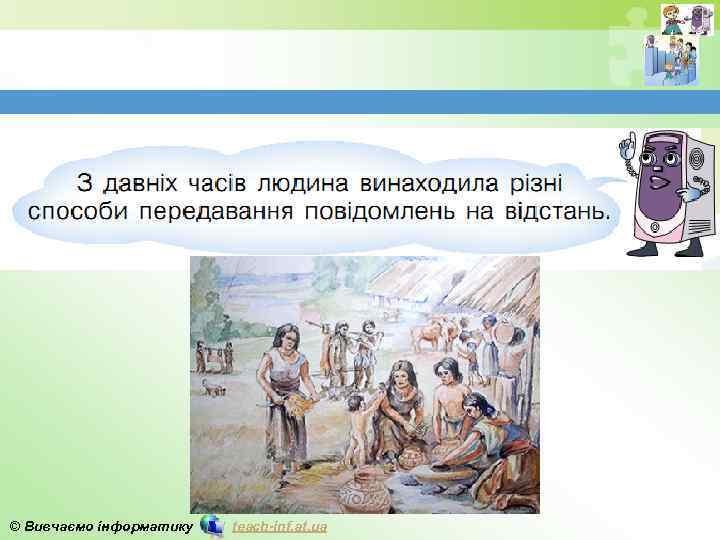 З давніх часів людина винаходила різні способи передавання повідомлень на відстань.

© Вивчаємо інформатику teach-inf.at.ua